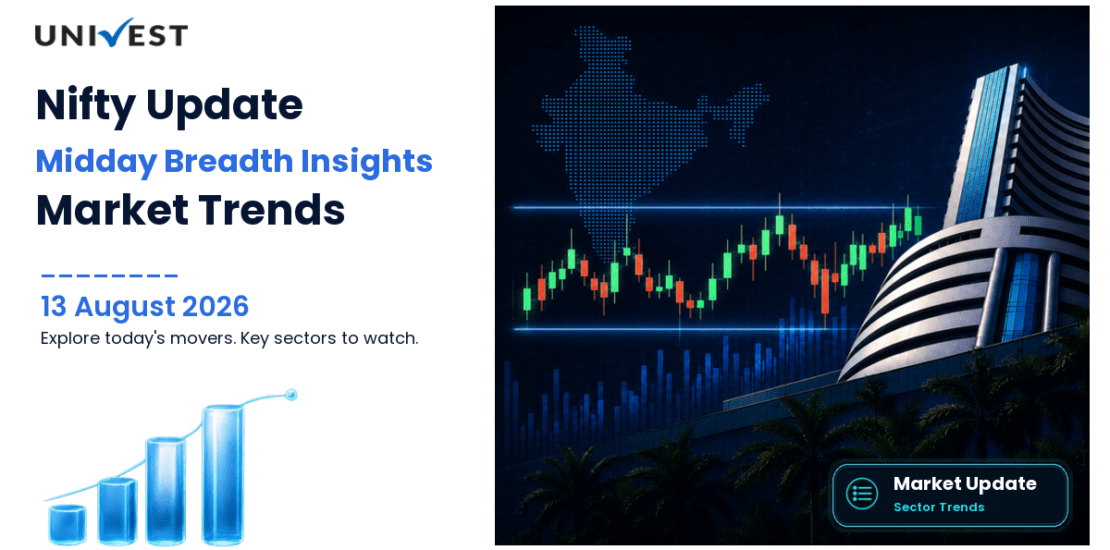 UNIVEST

Nifty Update

Midday Breadth Insights

Market Trends

13 August 2026

Explore today's movers. Key sectors to watch.

Market Update

Sector Trends